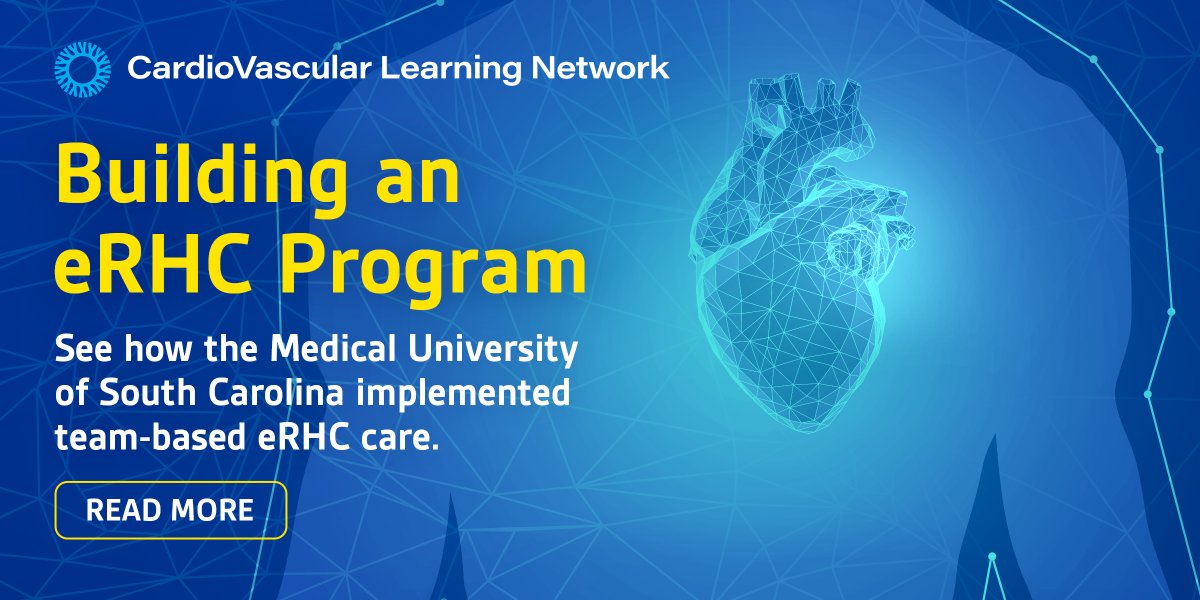 CardioVascular Learning Network

Building an eRHC Program

See how the Medical University of South Carolina implemented team-based eRHC care.

READ MORE